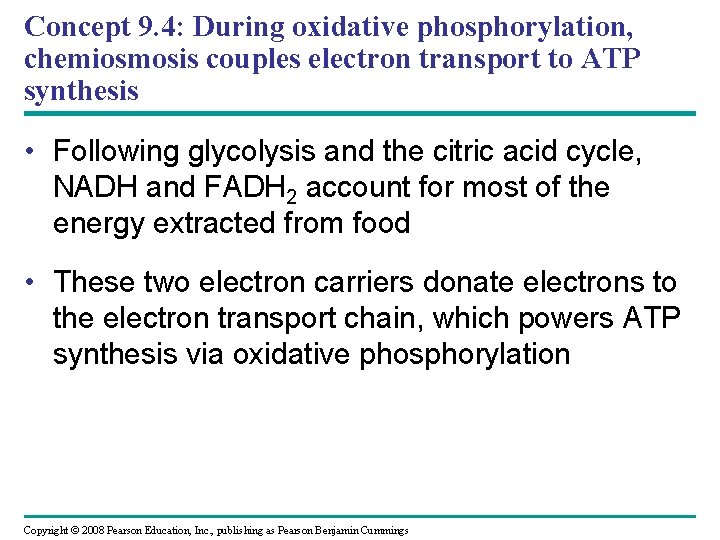 Concept 9.4: During oxidative phosphorylation, chemiosmosis couples electron transport to ATP synthesis

• Following glycolysis and the citric acid cycle, NADH and $FADH_2$ account for most of the energy extracted from food

• These two electron carriers donate electrons to the electron transport chain, which powers ATP synthesis via oxidative phosphorylation

Copyright © 2008 Pearson Education, Inc., publishing as Pearson Benjamin Cummings